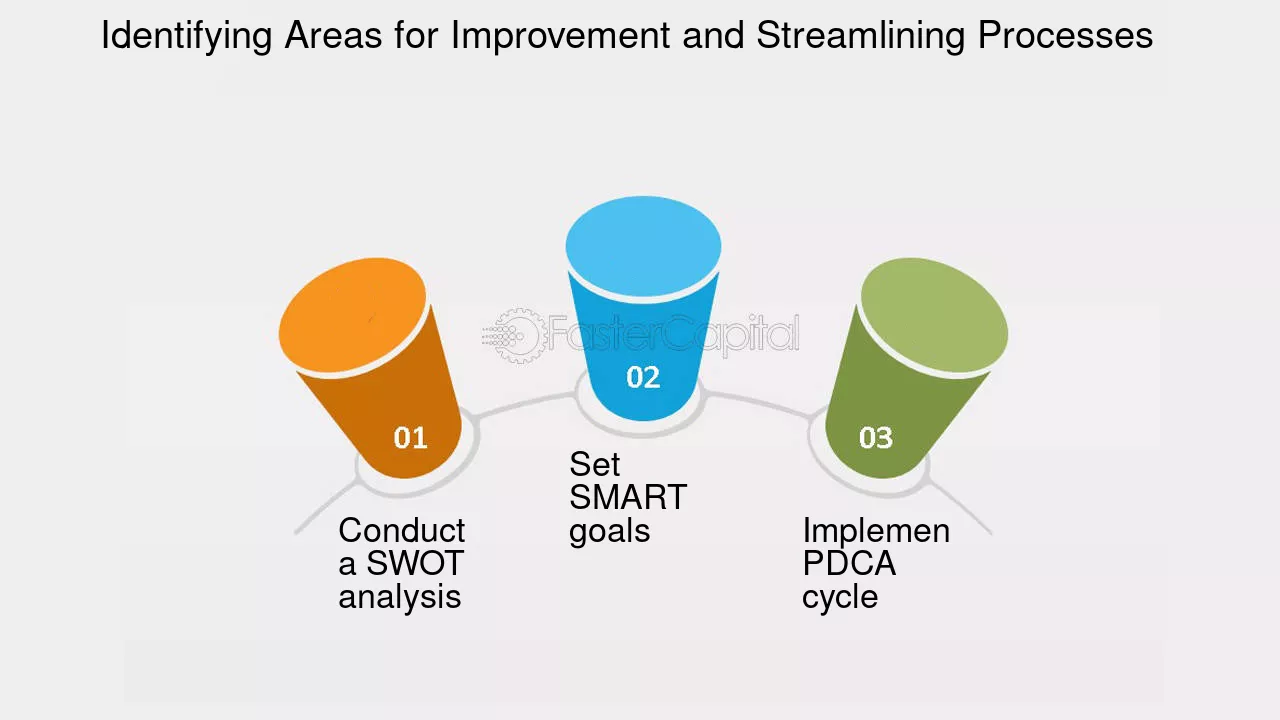 Identifying Areas for Improvement and Streamlining Processes

01

Conduct a SWOT analysis

02

Set SMART goals

03

Implemen PDCA cycle

FasterCapital